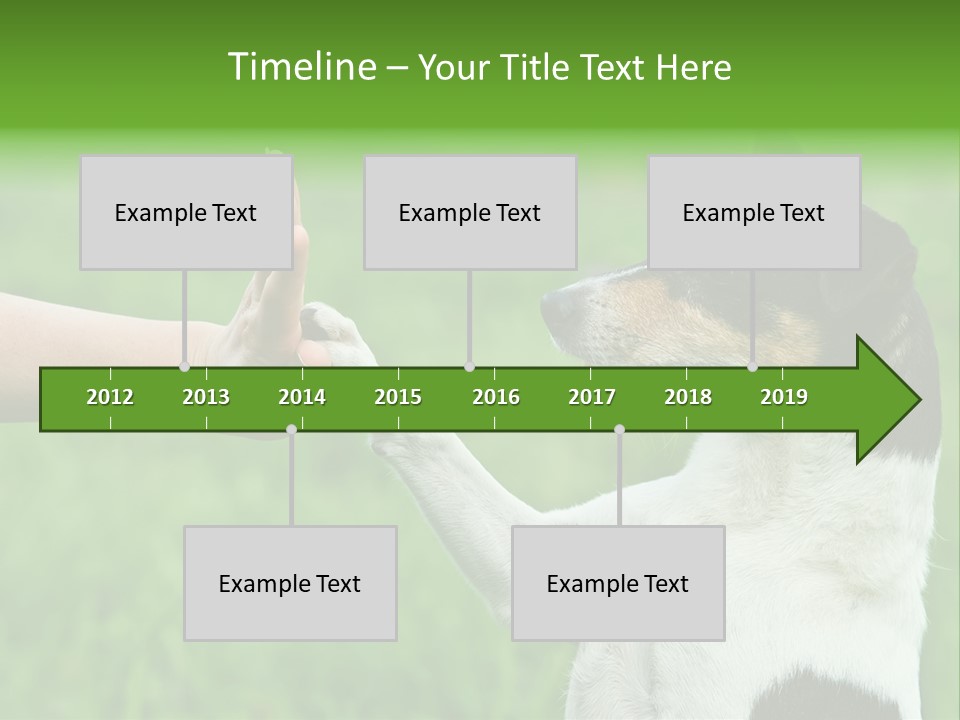 Timeline – Your Title Text Here

Example Text

Example Text

Example Text

2012 2013 2014 2015 2016 2017 2018 2019

Example Text

Example Text